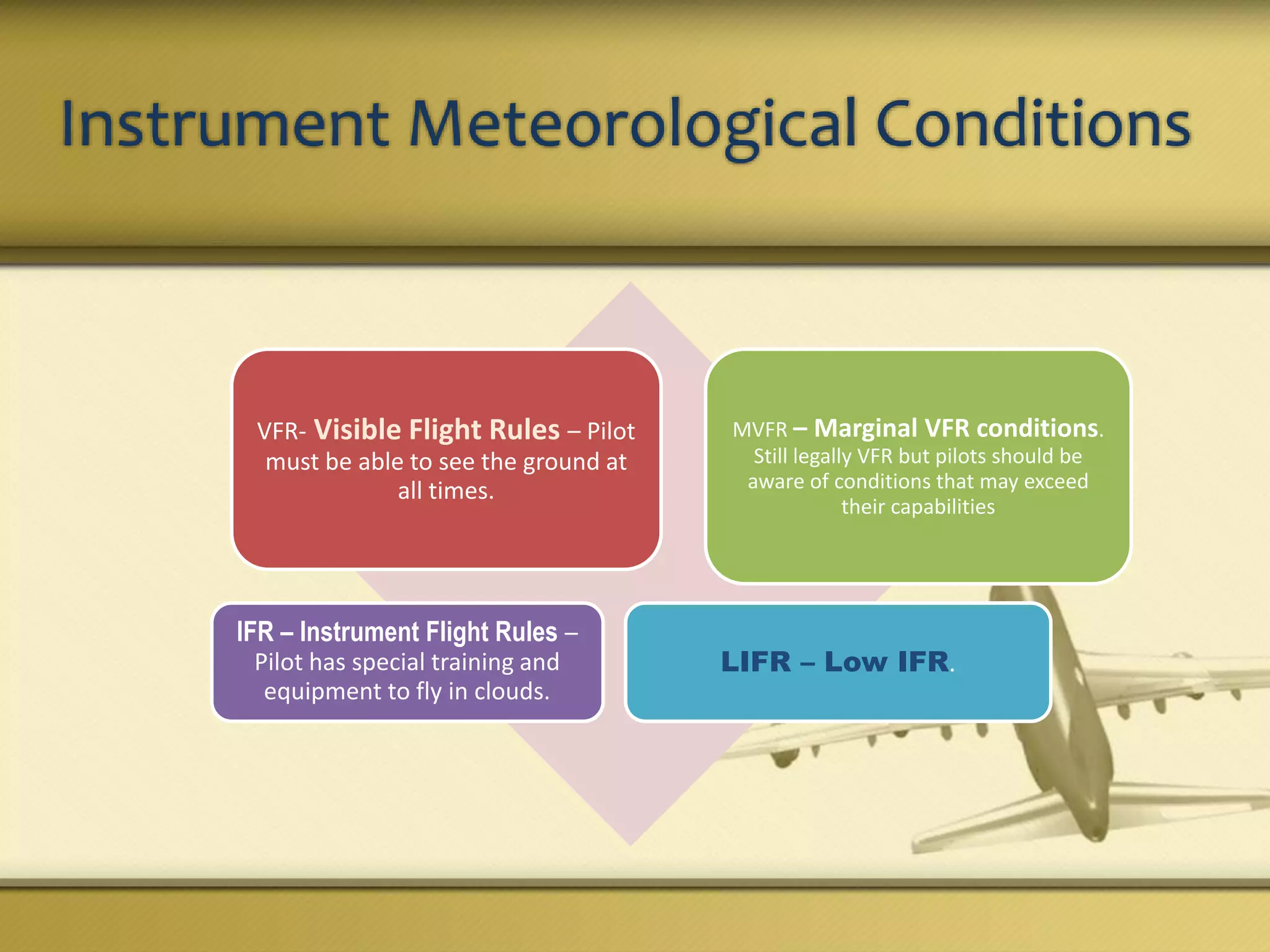 Instrument Meteorological Conditions

VFR- Visible Flight Rules – Pilot must be able to see the ground at all times.

MVFR – Marginal VFR conditions. Still legally VFR but pilots should be aware of conditions that may exceed their capabilities

IFR – Instrument Flight Rules – Pilot has special training and equipment to fly in clouds.

LIFR – Low IFR.